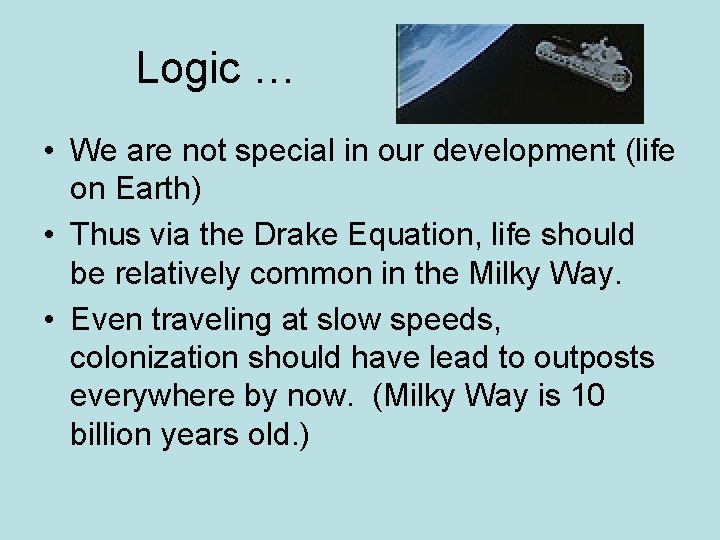 Logic …

• We are not special in our development (life on Earth)

• Thus via the Drake Equation, life should be relatively common in the Milky Way.

• Even traveling at slow speeds, colonization should have lead to outposts everywhere by now.  (Milky Way is 10 billion years old.)